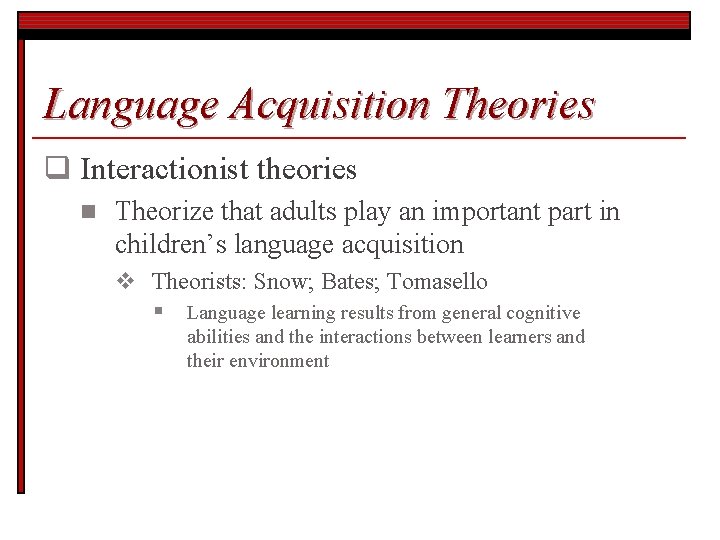 Language Acquisition Theories

Interactionist theories

Theorize that adults play an important part in children's language acquisition

Theorists: Snow; Bates; Tomasello

Language learning results from general cognitive abilities and the interactions between learners and their environment